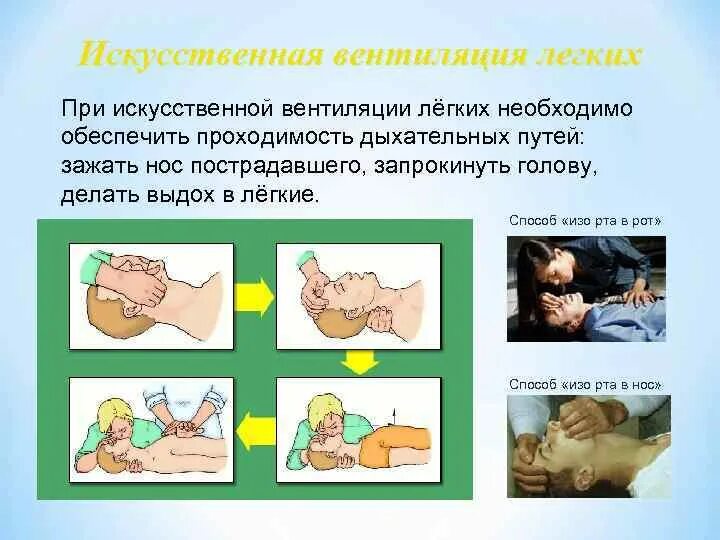 Искусственная вентиляция легких

При искусственной вентиляции лёгких необходимо обеспечить проходимость дыхательных путей: зажать нос пострадавшего, запрокинуть голову, делать выдох в лёгкие.

Способ «изо рта в рот»

Способ «изо рта в нос»